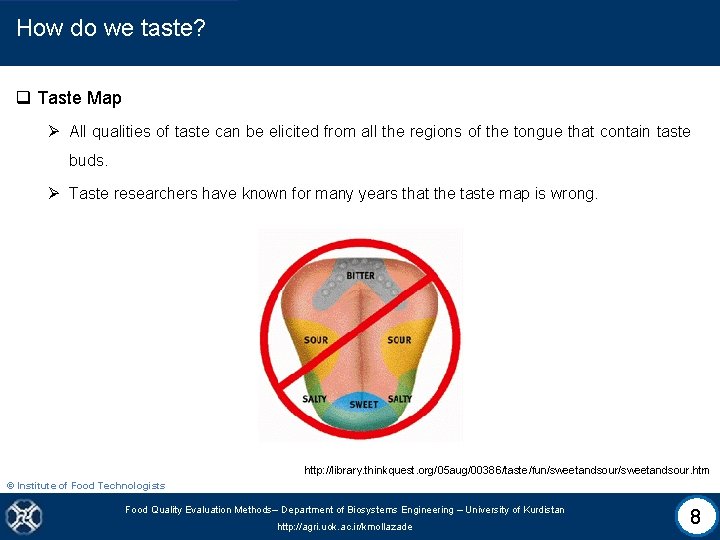 How do we taste?

❑ Taste Map

➢ All qualities of taste can be elicited from all the regions of the tongue that contain taste buds.

➢ Taste researchers have known for many years that the taste map is wrong.

BITTER

SOUR

SOUR

SALTY

SWEET

SALTY

http://library.thinkquest.org/05aug/00386/taste/fun/sweetandsour/sweetandsour.htm

© Institute of Food Technologists

Food Quality Evaluation Methods– Department of Biosystems Engineering – University of Kurdistan

http://agri.uok.ac.ir/kmollazade

8